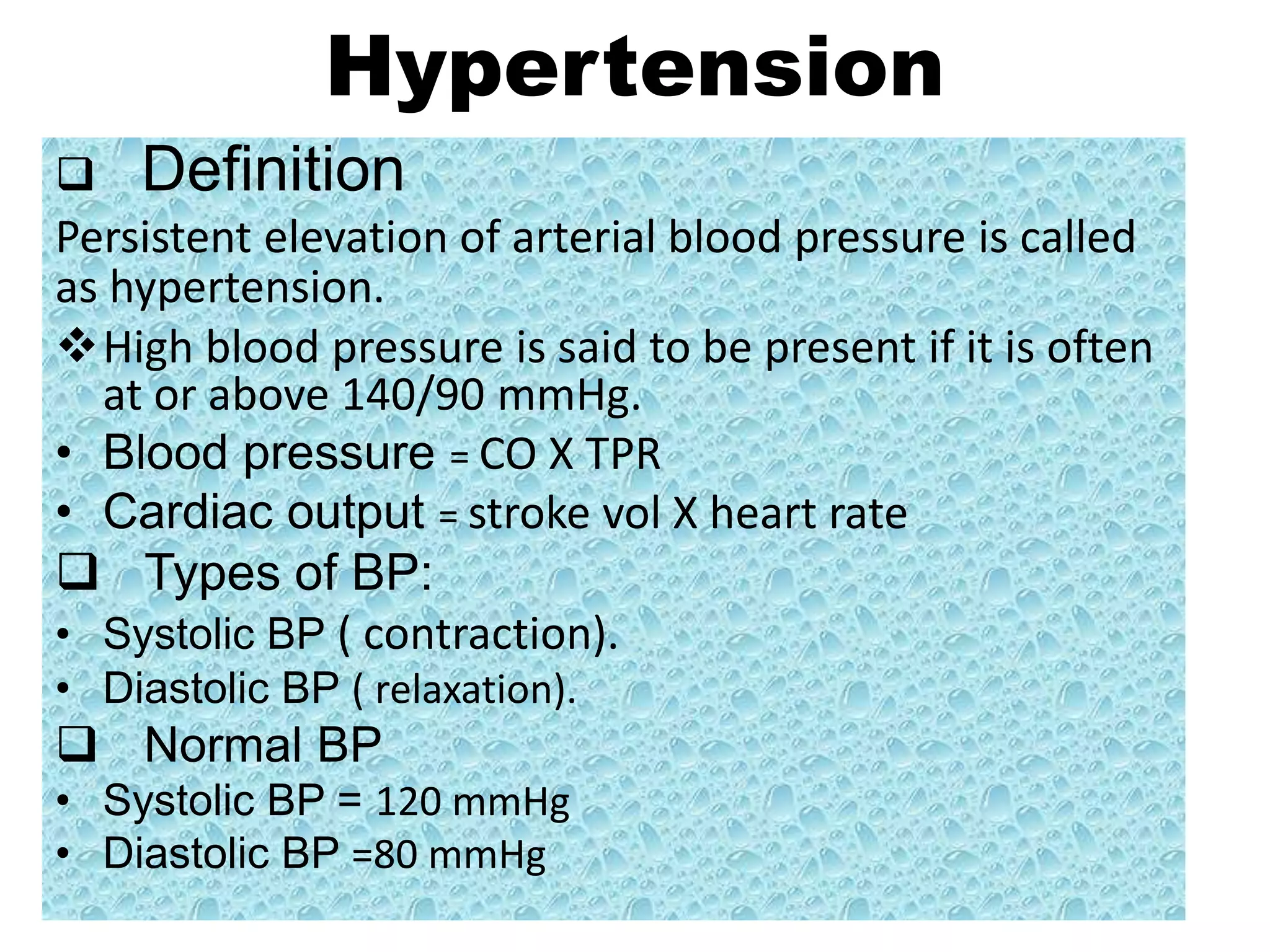 Hypertension

❑ Definition

Persistent elevation of arterial blood pressure is called as hypertension.

❖ High blood pressure is said to be present if it is often at or above 140/90 mmHg.

• Blood pressure = CO X TPR
• Cardiac output = stroke vol X heart rate

❑ Types of BP:

• Systolic BP ( contraction).
• Diastolic BP ( relaxation).

❑ Normal BP

• Systolic BP = 120 mmHg
• Diastolic BP =80 mmHg